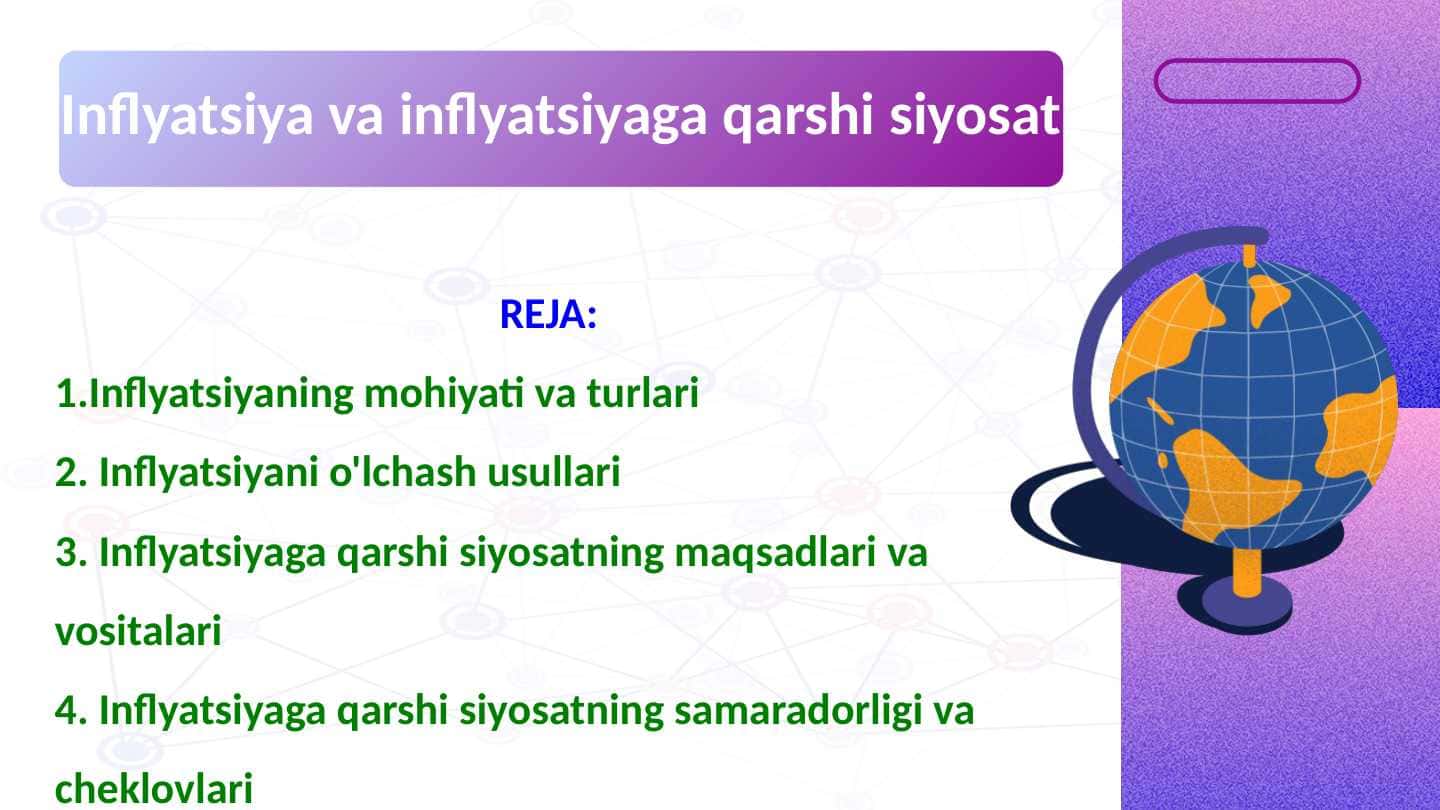 Inflyatsiya va inflyatsiyaga qarshi siyosat

REJA:

1.Inflyatsiyaning mohiyati va turlari

2. Inflyatsiyani o'lchash usullari

3. Inflyatsiyaga qarshi siyosatning maqsadlari va vositalari

4. Inflyatsiyaga qarshi siyosatning samaradorligi va cheklovlari